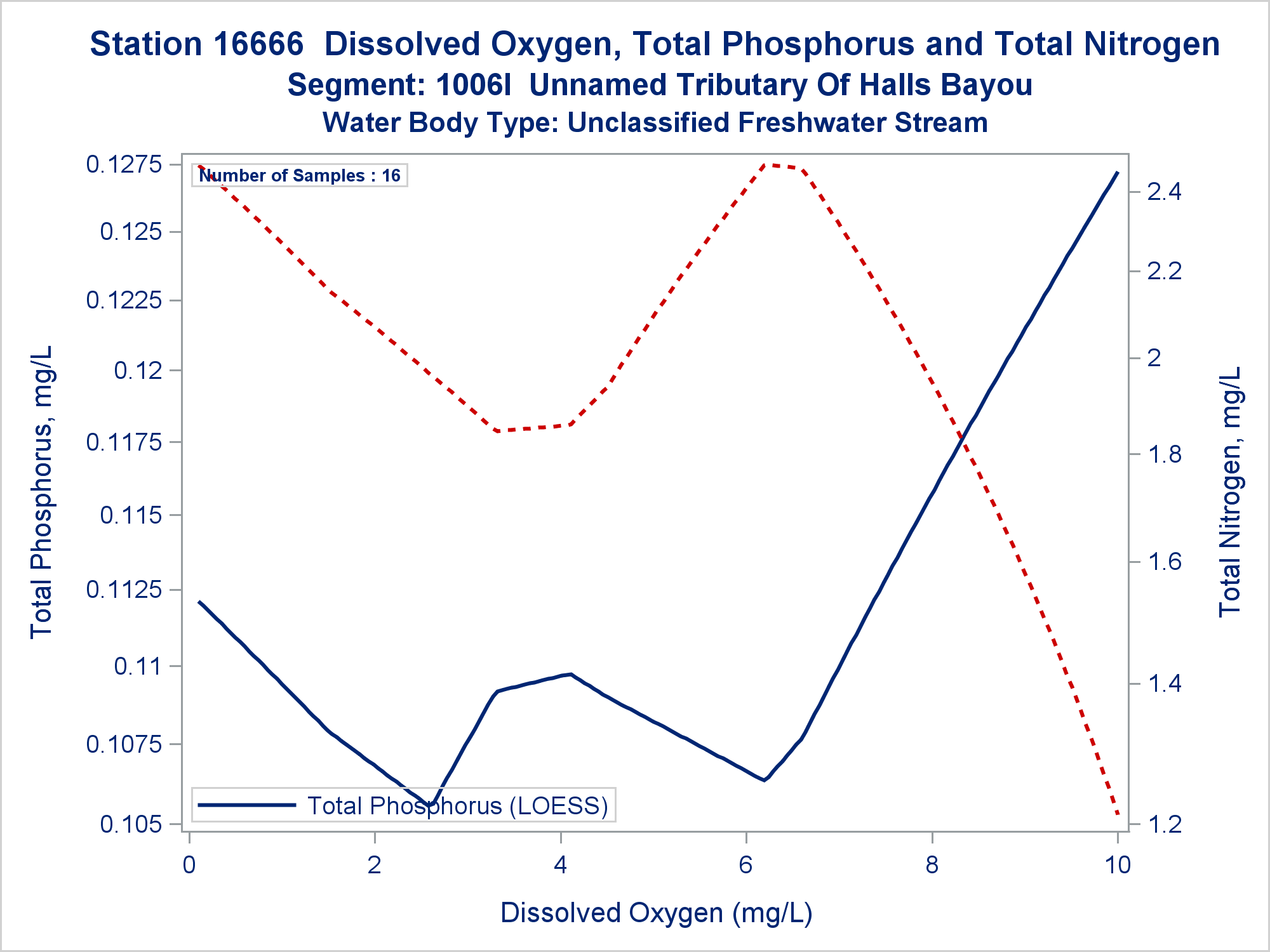 Station 16666 Dissolved Oxygen, Total Phosphorus and Total Nitrogen
Segment: 1006I Unnamed Tributary Of Halls Bayou
Water Body Type: Unclassified Freshwater Stream

Number of Samples : 16

Total Phosphorus, mg/L
0.1275
0.125
0.1225
0.12
0.1175
0.115
0.1125
0.11
0.1075
0.105

Total Nitrogen, mg/L
2.4
2.2
2
1.8
1.6
1.4
1.2

Total Phosphorus (LOESS)

0
2
4
6
8
10

Dissolved Oxygen (mg/L)